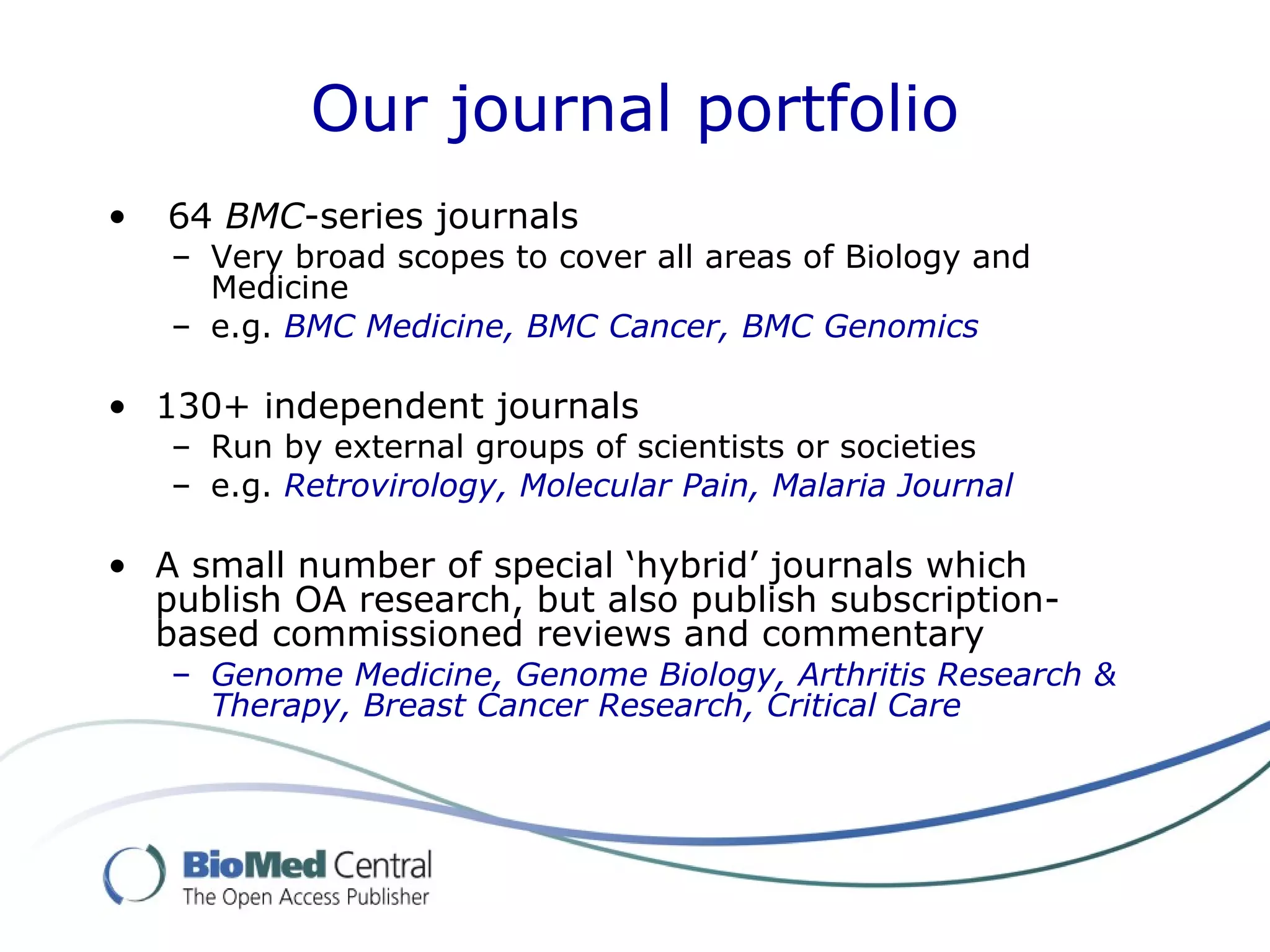 Our journal portfolio

• 64 BMC-series journals
– Very broad scopes to cover all areas of Biology and Medicine
– e.g. BMC Medicine, BMC Cancer, BMC Genomics

• 130+ independent journals
– Run by external groups of scientists or societies
– e.g. Retrovirology, Molecular Pain, Malaria Journal

• A small number of special ‘hybrid’ journals which publish OA research, but also publish subscription-based commissioned reviews and commentary
– Genome Medicine, Genome Biology, Arthritis Research & Therapy, Breast Cancer Research, Critical Care

BioMed Central
The Open Access Publisher